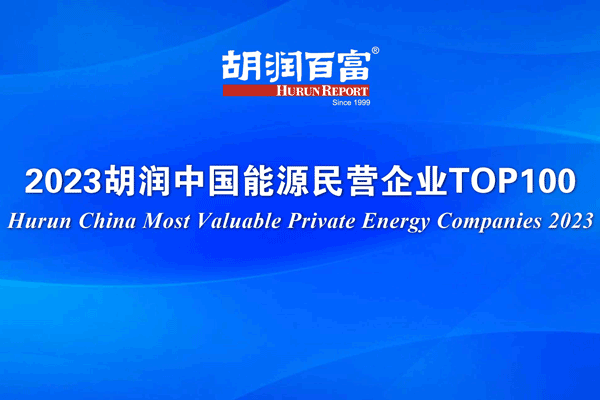 胡润百富®
HURUN REPORT
Since 1999

2023胡润中国能源民营企业TOP100
Hurun China Most Valuable Private Energy Companies 2023